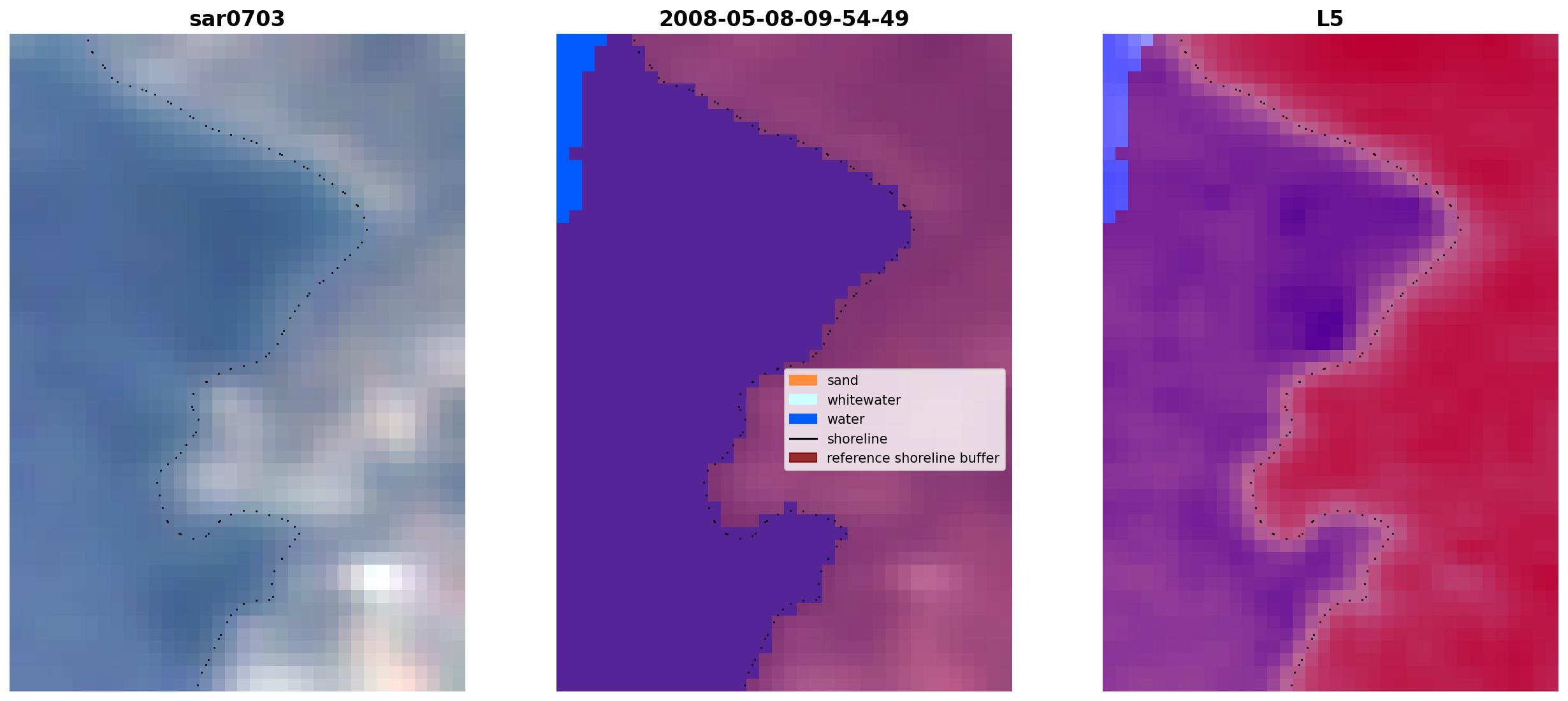 sar0703

2008-05-08-09-54-49

sand
whitewater
water
shoreline
reference shoreline buffer

L5